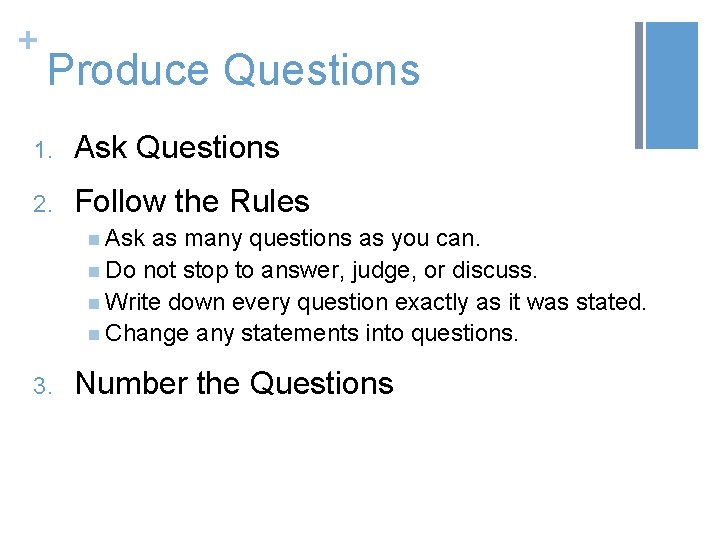 +
Produce Questions

1. Ask Questions
2. Follow the Rules
   - Ask as many questions as you can.
   - Do not stop to answer, judge, or discuss.
   - Write down every question exactly as it was stated.
   - Change any statements into questions.
3. Number the Questions